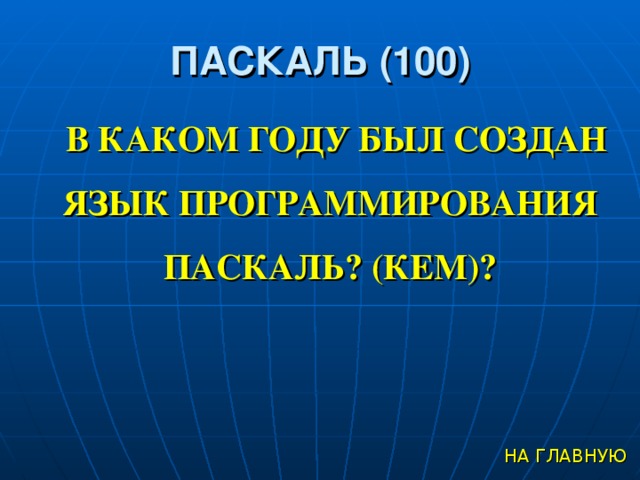 ПАСКАЛЬ (100)

В КАКОМ ГОДУ БЫЛ СОЗДАН ЯЗЫК ПРОГРАММИРОВАНИЯ ПАСКАЛЬ? (КЕМ)?

НА ГЛАВНУЮ